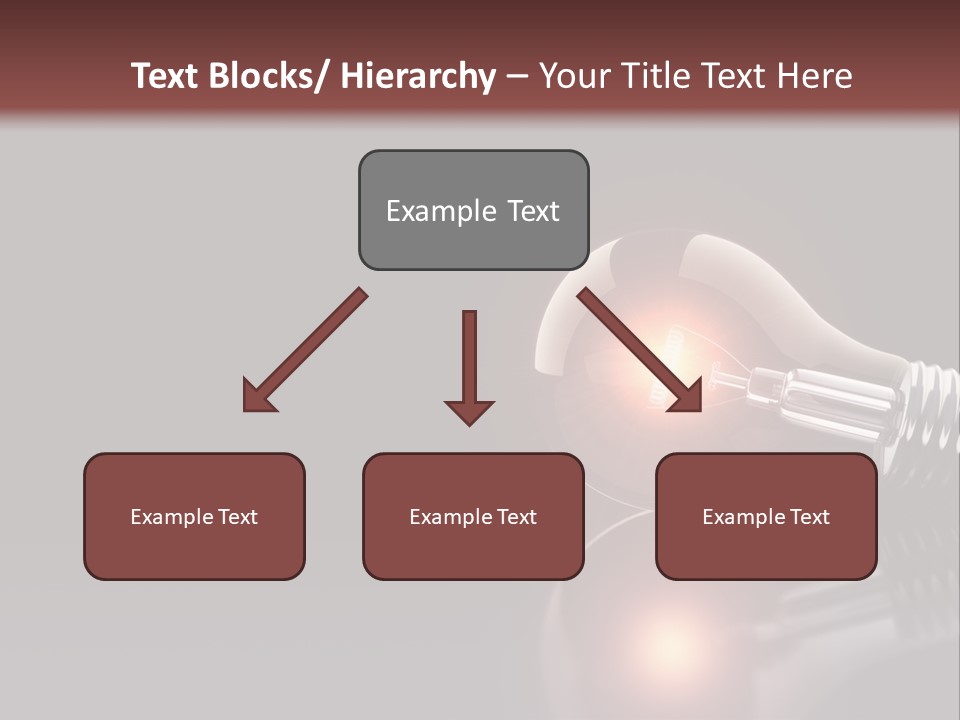 Text Blocks/ Hierarchy – Your Title Text Here

Example Text

Example Text

Example Text

Example Text